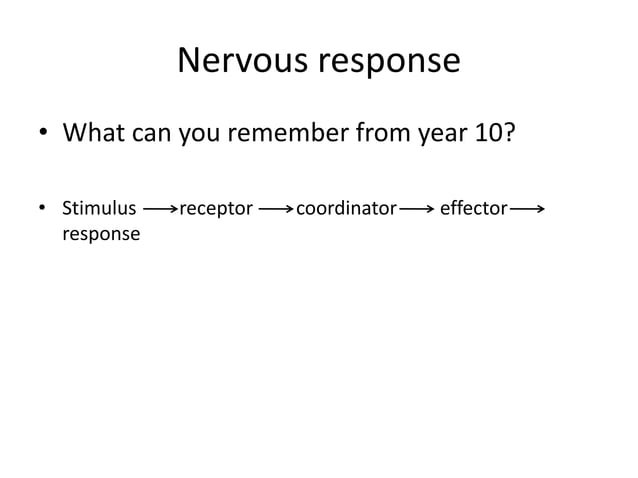 Nervous response

• What can you remember from year 10?

• Stimulus ⟶ receptor ⟶ coordinator ⟶ effector ⟶ response